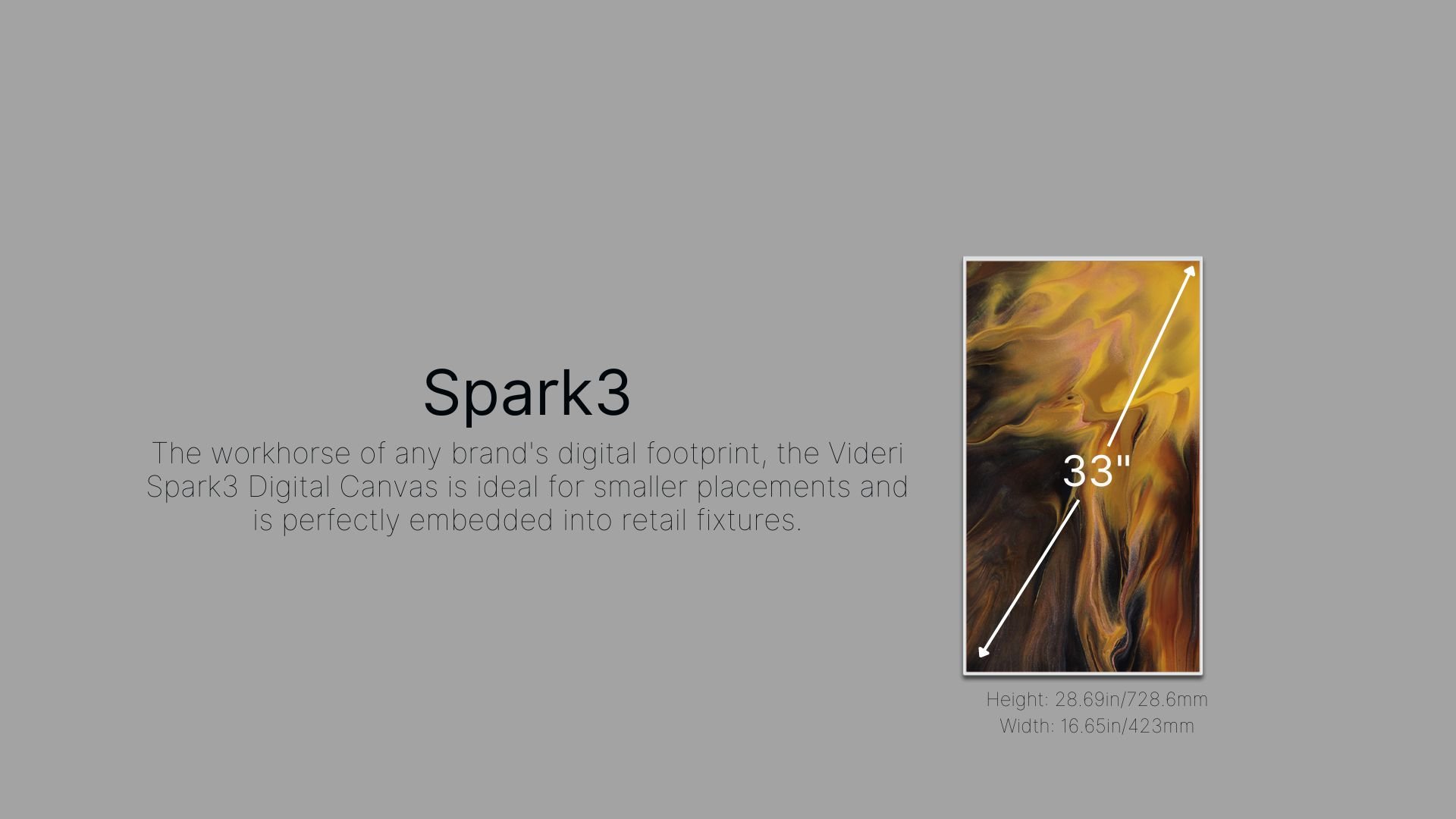 Spark3

The workhorse of any brand's digital footprint, the Videri Spark3 Digital Canvas is ideal for smaller placements and is perfectly embedded into retail fixtures.

33"

Height: 28.69in/728.6mm
Width: 16.65in/423mm